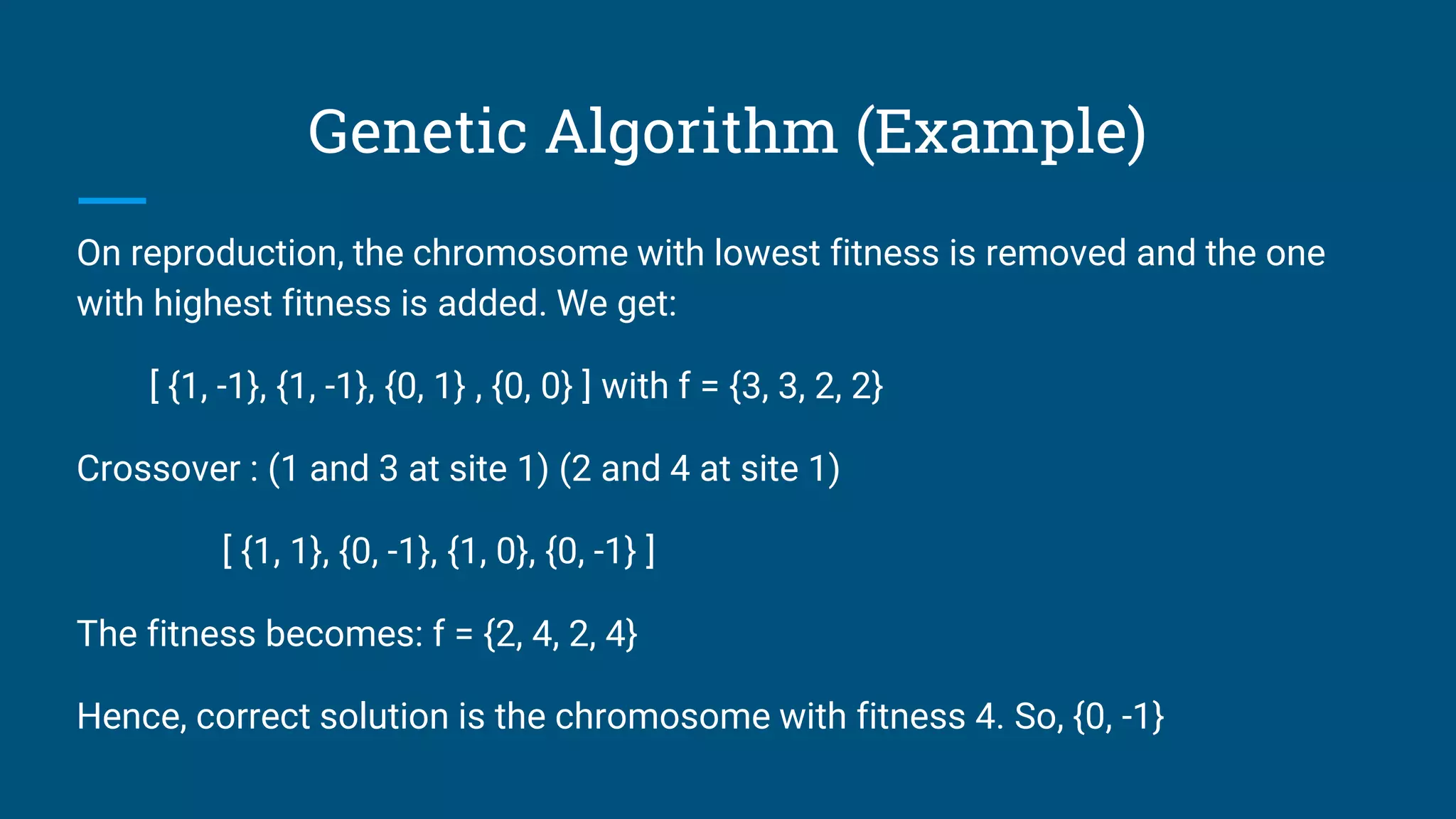 Genetic Algorithm (Example)

On reproduction, the chromosome with lowest fitness is removed and the one with highest fitness is added. We get:

[ {1, -1}, {1, -1}, {0, 1} , {0, 0} ] with f = {3, 3, 2, 2}

Crossover : (1 and 3 at site 1) (2 and 4 at site 1)

[ {1, 1}, {0, -1}, {1, 0}, {0, -1} ]

The fitness becomes: f = {2, 4, 2, 4}

Hence, correct solution is the chromosome with fitness 4. So, {0, -1}